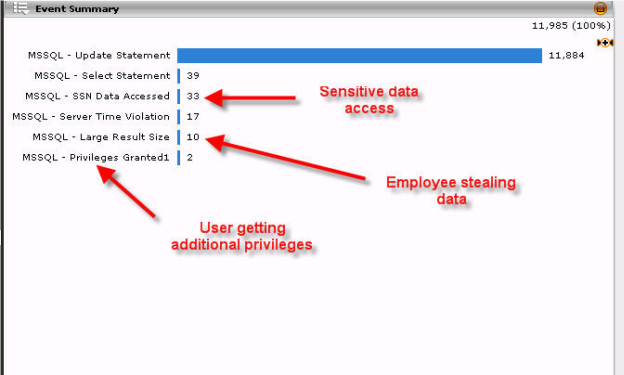 Event Summary

11,985 (100%)

MSSQL - Update Statement 11,884

MSSQL - Select Statement 39

MSSQL - SSN Data Accessed 33

MSSQL - Server Time Violation 17

MSSQL - Large Result Size 10

MSSQL - Privileges Granted1 2

Sensitive data access

Employee stealing data

User getting additional privileges